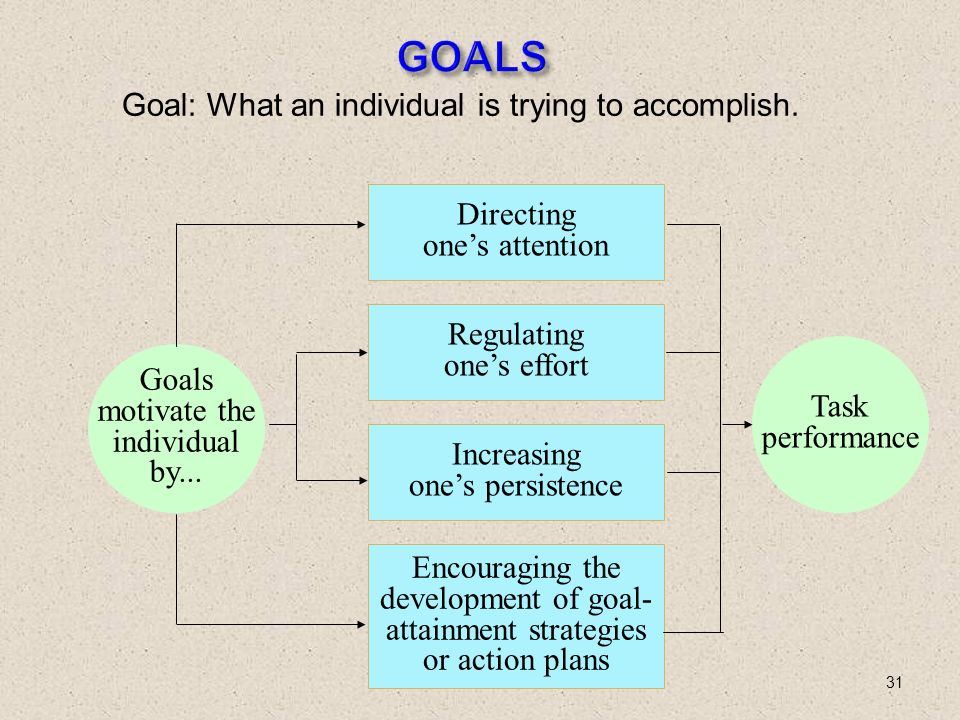 GOALS

Goal: What an individual is trying to accomplish.

Goals motivate the individual by...

Directing one's attention

Regulating one's effort

Increasing one's persistence

Encouraging the development of goal-attainment strategies or action plans

Task performance

31